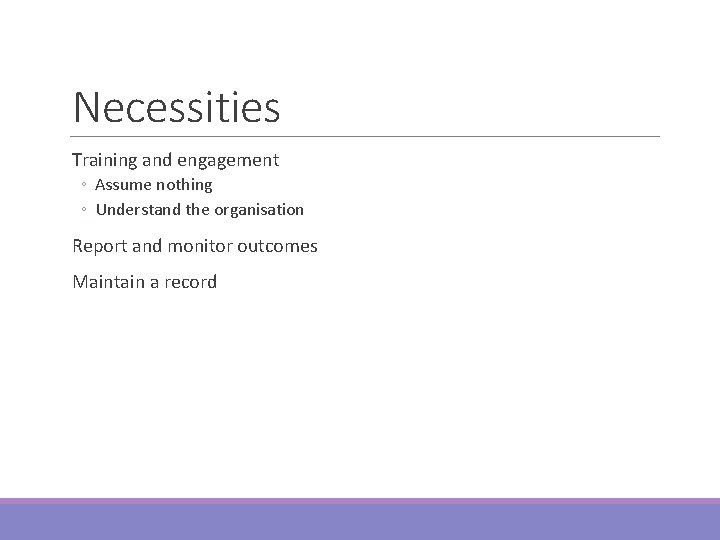 Necessities

Training and engagement
◦ Assume nothing
◦ Understand the organisation

Report and monitor outcomes

Maintain a record